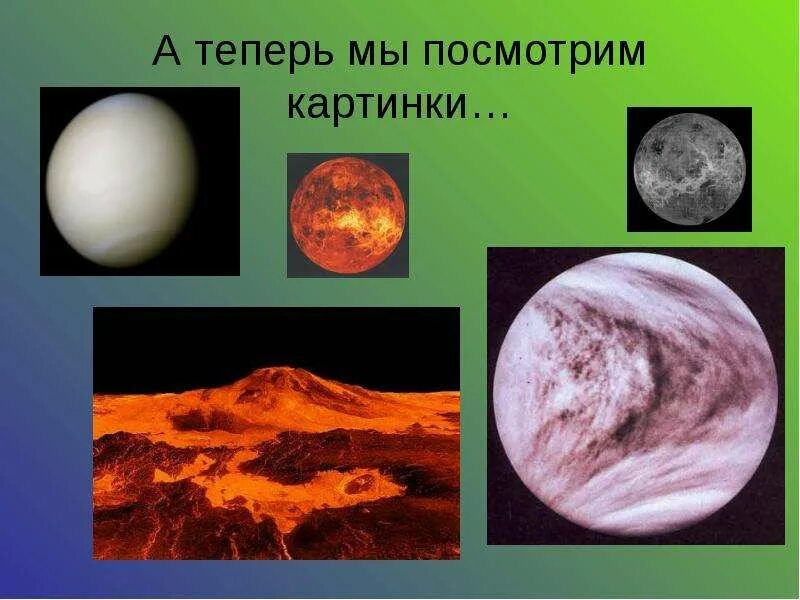 А теперь мы посмотрим картинки…